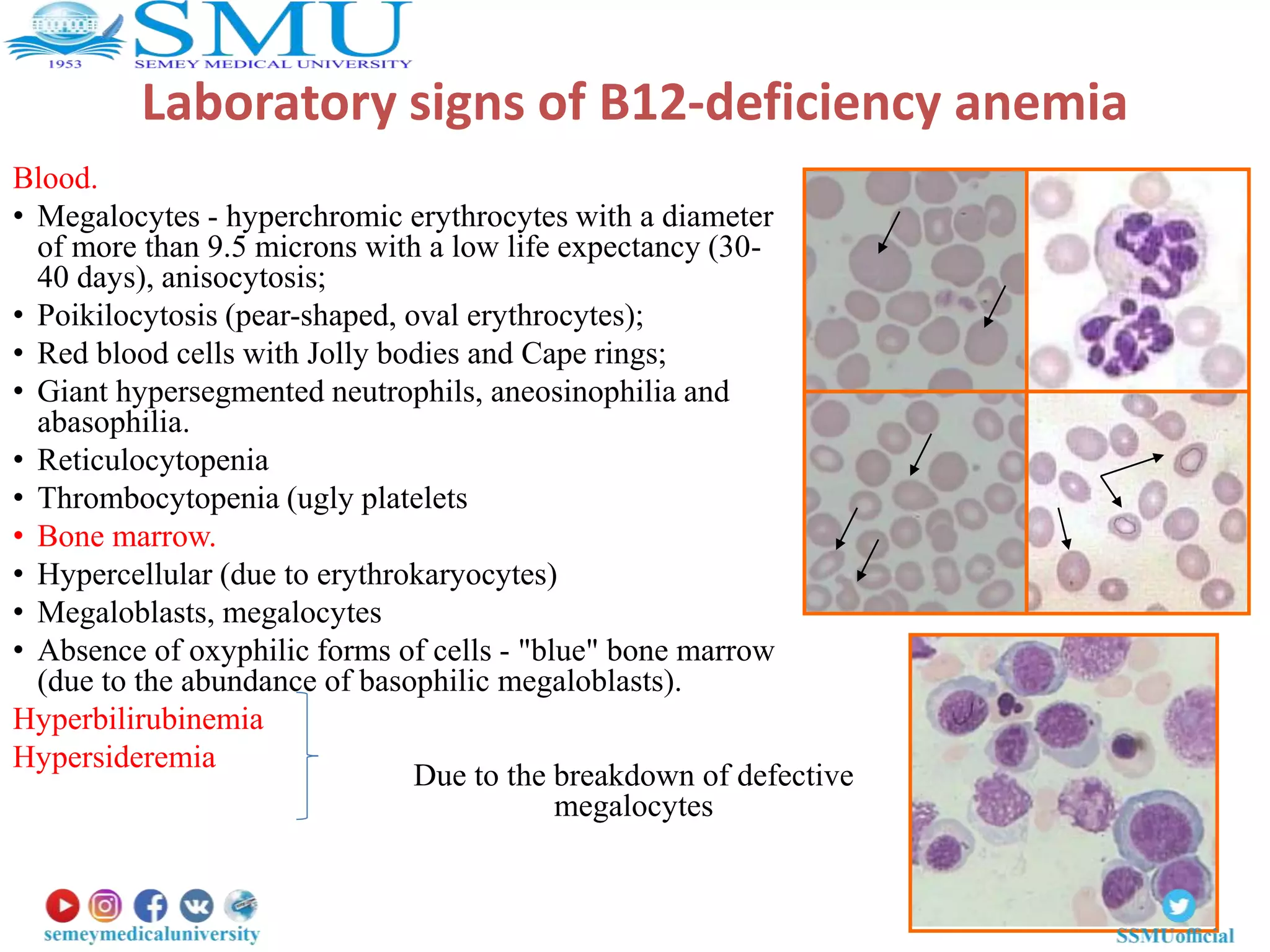 1953
SMU
SEMEY MEDICAL UNIVERSITY

Laboratory signs of B12-deficiency anemia

Blood.
• Megalocytes - hyperchromic erythrocytes with a diameter of more than 9.5 microns with a low life expectancy (30-40 days), anisocytosis;
• Poikilocytosis (pear-shaped, oval erythrocytes);
• Red blood cells with Jolly bodies and Cape rings;
• Giant hypersegmented neutrophils, aneosinophilia and abasophilia.
• Reticulocytopenia
• Thrombocytopenia (ugly platelets
• Bone marrow.
• Hypercellular (due to erythrokaryocytes)
• Megaloblasts, megalocytes
• Absence of oxyphilic forms of cells - "blue" bone marrow (due to the abundance of basophilic megaloblasts).

Hyperbilirubinemia
Hypersideremia

Due to the breakdown of defective megalocytes

semeymedicaluniversity
SSMUofficial